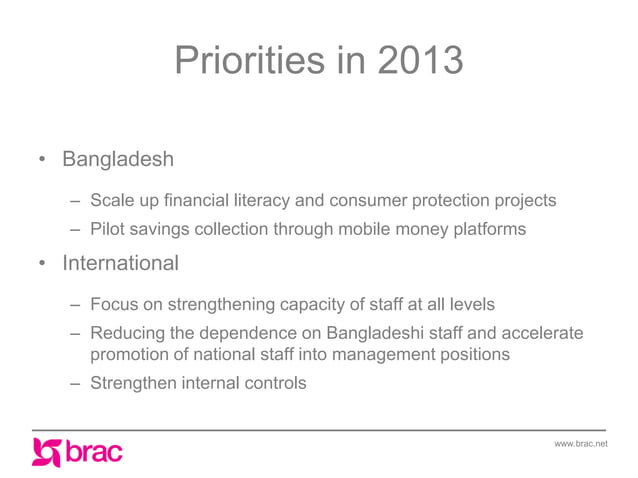 Priorities in 2013

• Bangladesh

– Scale up financial literacy and consumer protection projects

– Pilot savings collection through mobile money platforms

• International

– Focus on strengthening capacity of staff at all levels

– Reducing the dependence on Bangladeshi staff and accelerate promotion of national staff into management positions

– Strengthen internal controls

brac

www.brac.net